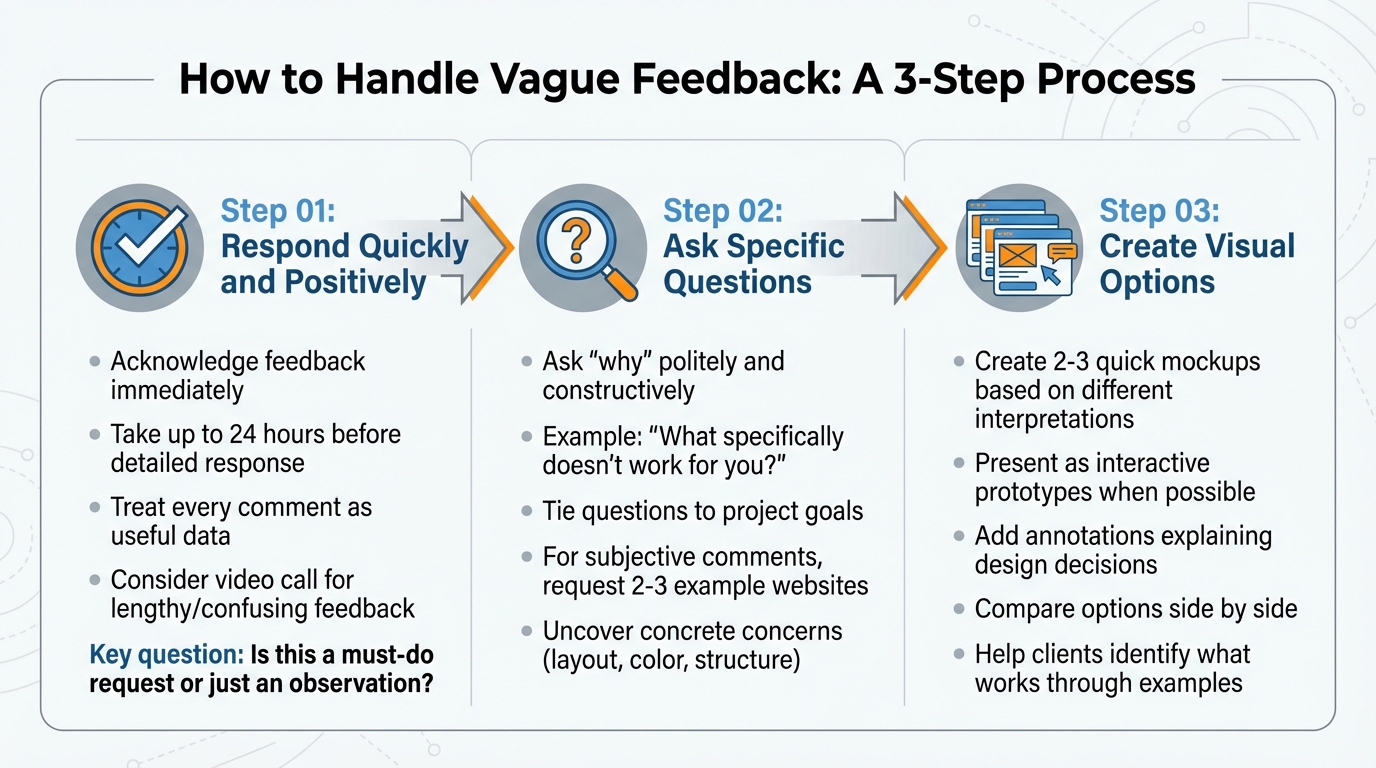 How to Handle Vague Feedback: A 3-Step Process

Step 01:
Respond Quickly and Positively

- Acknowledge feedback immediately
- Take up to 24 hours before detailed response
- Treat every comment as useful data
- Consider video call for lengthy/confusing feedback

Key question: Is this a must-do request or just an observation?

Step 02:
Ask Specific Questions

- Ask "why" politely and constructively
- Example: "What specifically doesn't work for you?"
- Tie questions to project goals
- For subjective comments, request 2-3 example websites
- Uncover concrete concerns (layout, color, structure)

Step 03:
Create Visual Options

- Create 2-3 quick mockups based on different interpretations
- Present as interactive prototypes when possible
- Add annotations explaining design decisions
- Compare options side by side
- Help clients identify what works through examples